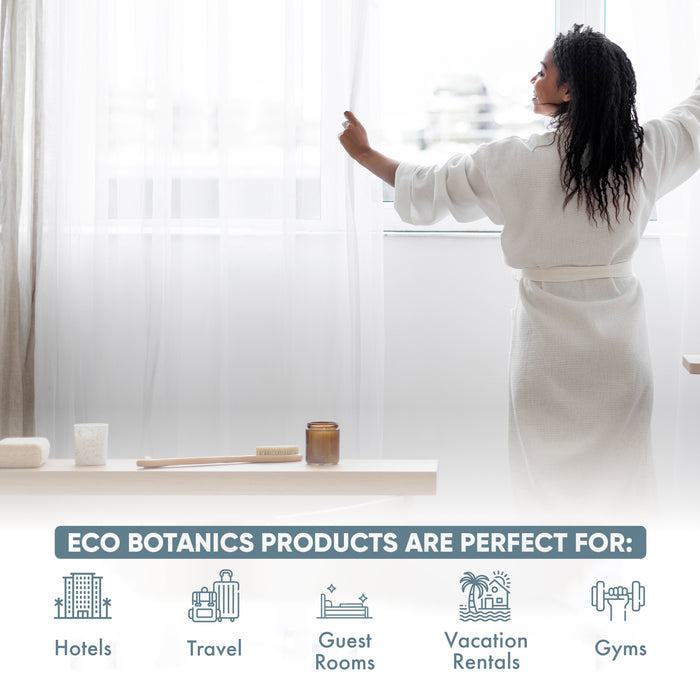 ECO BOTANICS PRODUCTS ARE PERFECT FOR:

Hotels

Travel

Guest Rooms

Vacation Rentals

Gyms